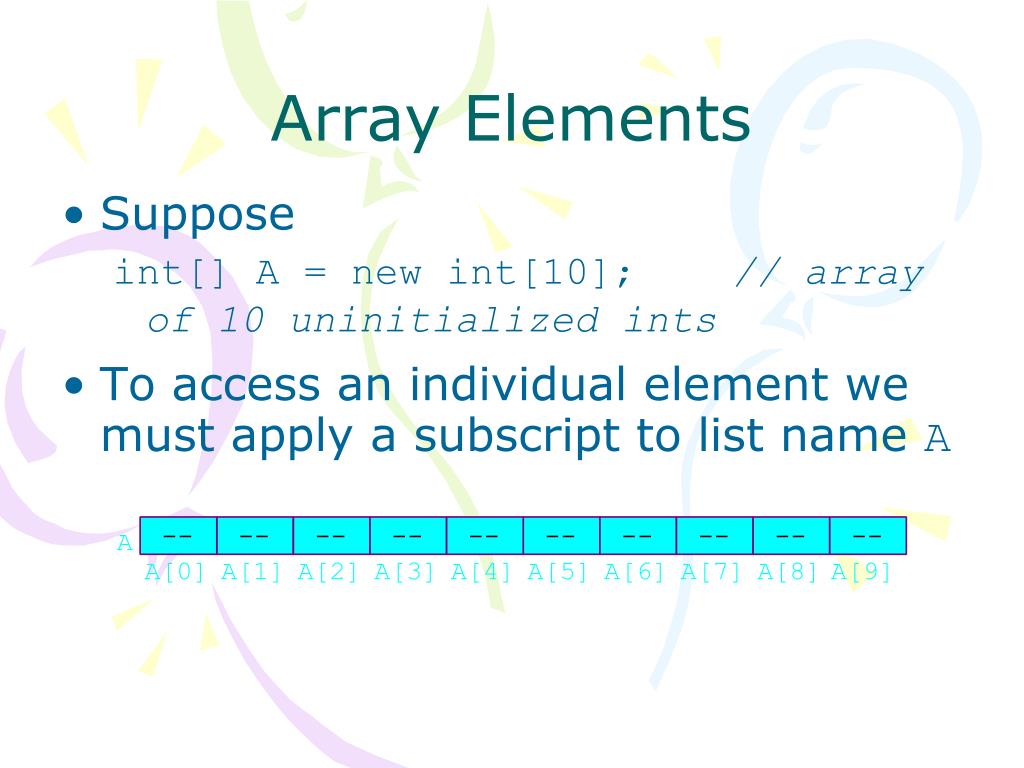 Array Elements

• Suppose

int[] A = new int[10]; // array of 10 uninitialized ints

• To access an individual element we must apply a subscript to list name A

A

| -- | -- | -- | -- | -- | -- | -- | -- | -- | -- |
|---|---|---|---|---|---|---|---|---|---|
| A[0] | A[1] | A[2] | A[3] | A[4] | A[5] | A[6] | A[7] | A[8] | A[9] |